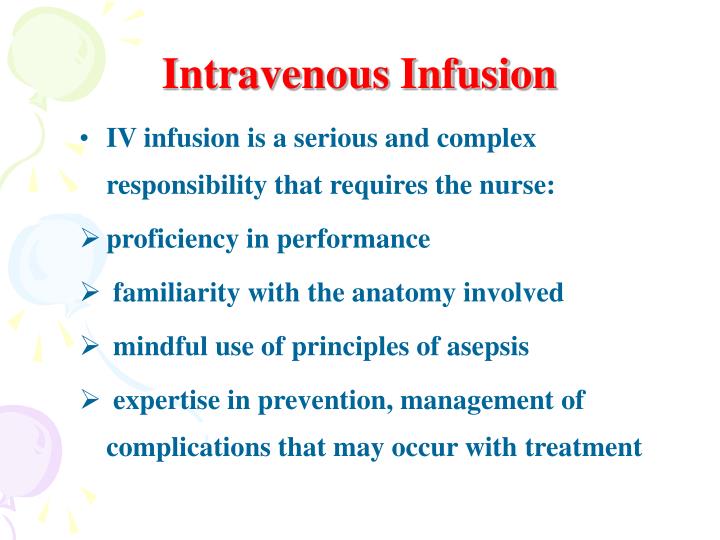 Intravenous Infusion

• IV infusion is a serious and complex responsibility that requires the nurse:

➢ proficiency in performance

➢ familiarity with the anatomy involved

➢ mindful use of principles of asepsis

➢ expertise in prevention, management of complications that may occur with treatment